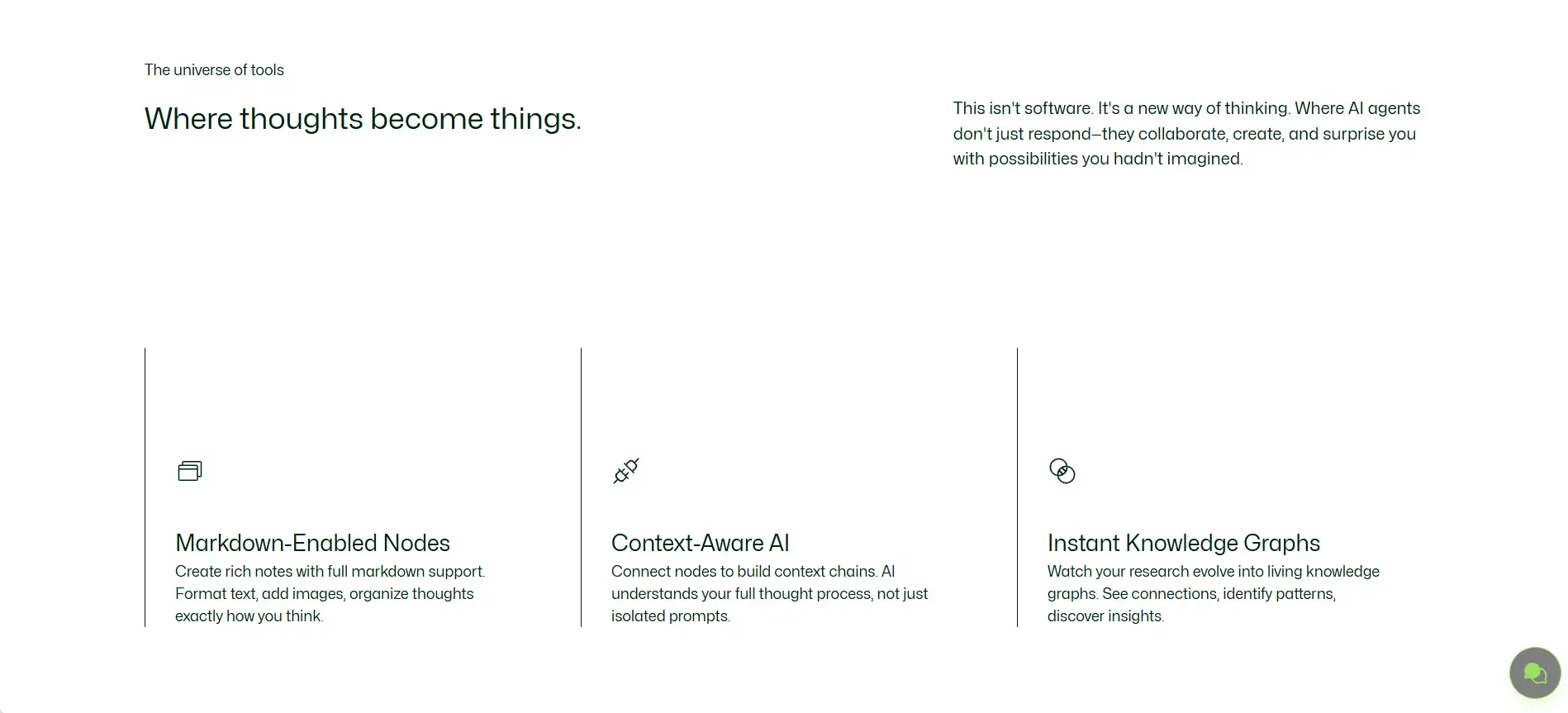 The universe of tools

Where thoughts become things.

This isn't software. It's a new way of thinking. Where AI agents don't just respond—they collaborate, create, and surprise you with possibilities you hadn't imagined.

Markdown-Enabled Nodes

Create rich notes with full markdown support. Format text, add images, organize thoughts exactly how you think.

Context-Aware AI

Connect nodes to build context chains. AI understands your full thought process, not just isolated prompts.

Instant Knowledge Graphs

Watch your research evolve into living knowledge graphs. See connections, identify patterns, discover insights.